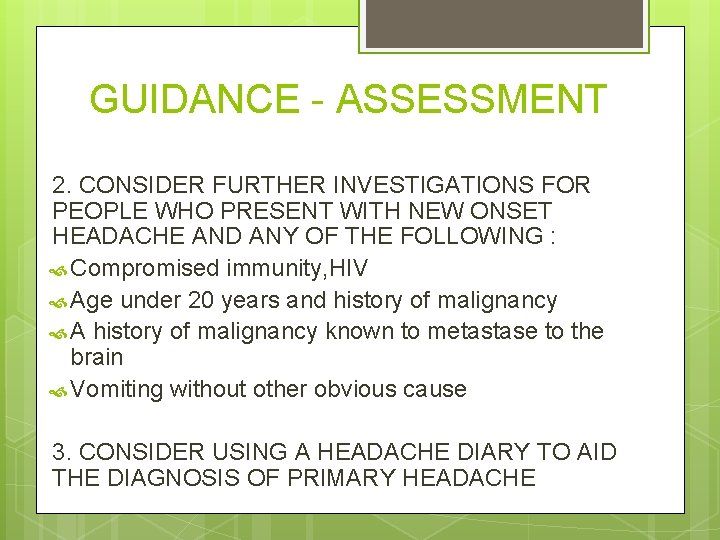 GUIDANCE - ASSESSMENT

2. CONSIDER FURTHER INVESTIGATIONS FOR PEOPLE WHO PRESENT WITH NEW ONSET HEADACHE AND ANY OF THE FOLLOWING :

Compromised immunity,HIV

Age under 20 years and history of malignancy

A history of malignancy known to metastase to the brain

Vomiting without other obvious cause

3. CONSIDER USING A HEADACHE DIARY TO AID THE DIAGNOSIS OF PRIMARY HEADACHE